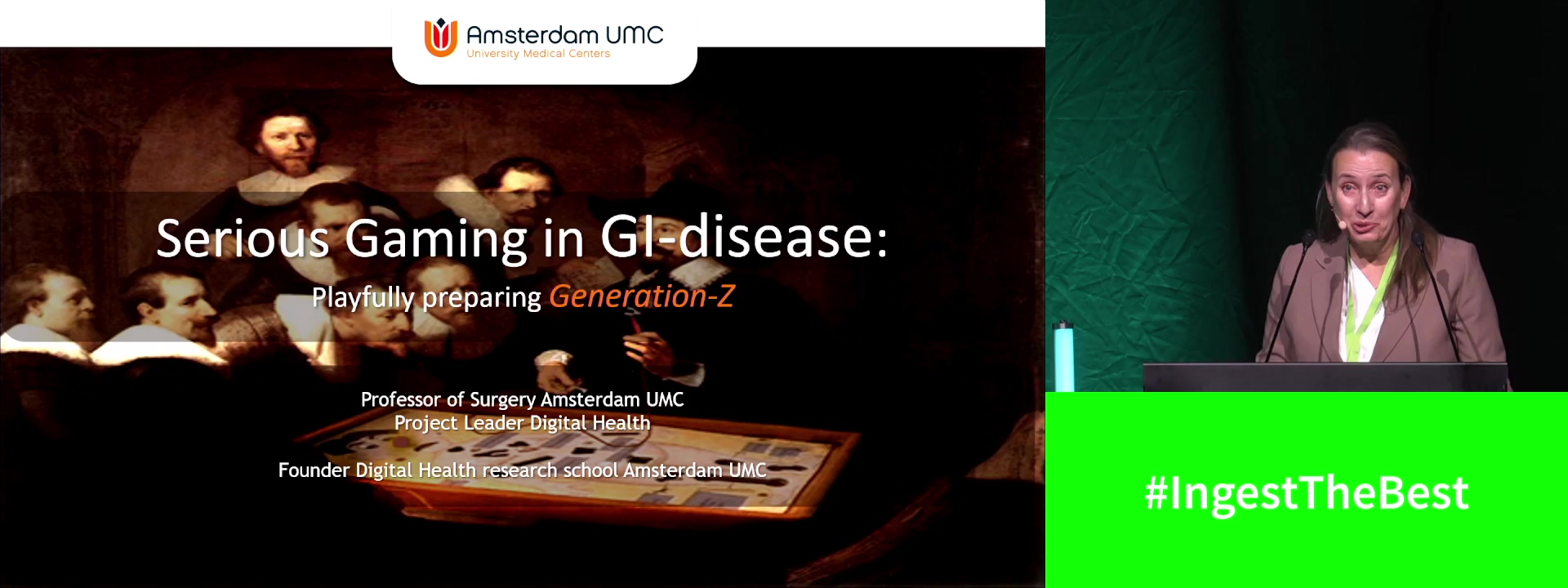 Amsterdam UMC
University Medical Centers

Serious Gaming in GI-disease:
Playfully preparing Generation-Z

Professor of Surgery Amsterdam UMC
Project Leader Digital Health

Founder Digital Health research school Amsterdam UMC

#IngestTheBest